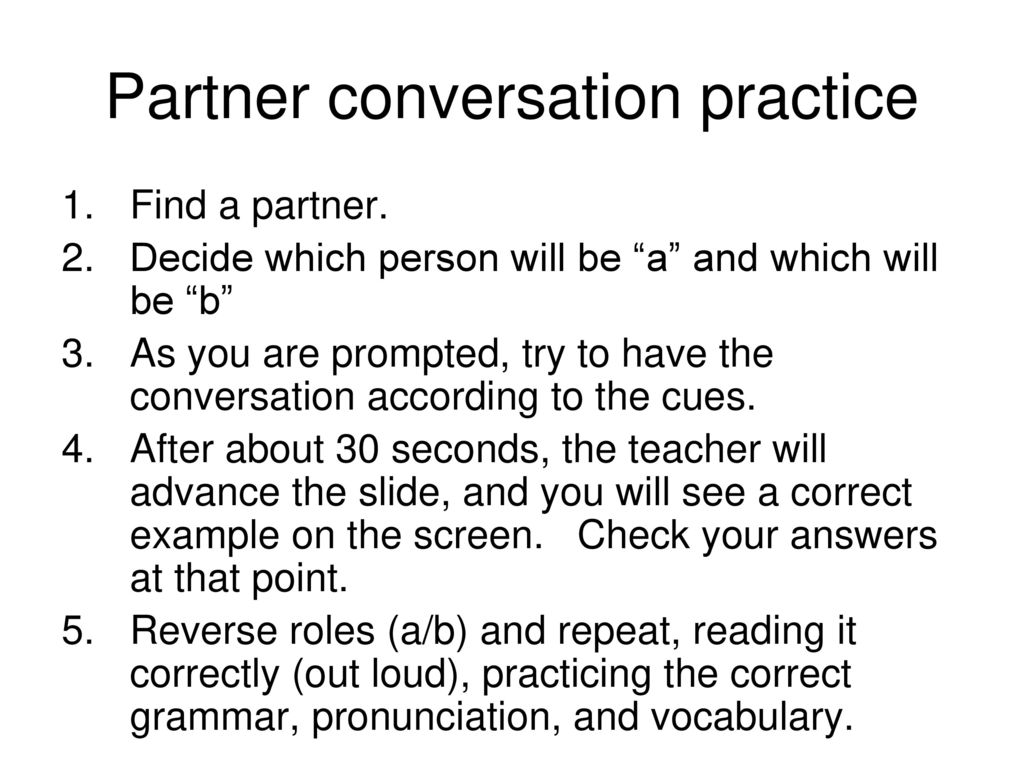 Partner conversation practice

1. Find a partner.
2. Decide which person will be “a” and which will be “b”
3. As you are prompted, try to have the conversation according to the cues.
4. After about 30 seconds, the teacher will advance the slide, and you will see a correct example on the screen. Check your answers at that point.
5. Reverse roles (a/b) and repeat, reading it correctly (out loud), practicing the correct grammar, pronunciation, and vocabulary.